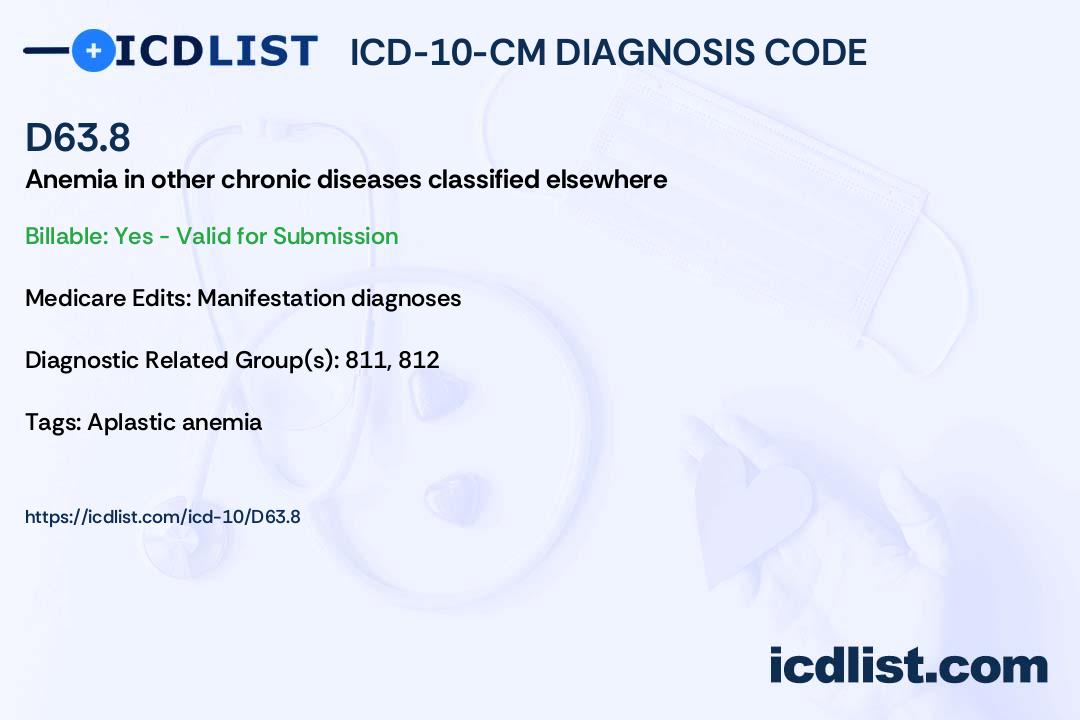 ICDLIST ICD-10-CM DIAGNOSIS CODE

D63.8

Anemia in other chronic diseases classified elsewhere

Billable: Yes - Valid for Submission

Medicare Edits: Manifestation diagnoses

Diagnostic Related Group(s): 811, 812

Tags: Aplastic anemia

https://icdlist.com/icd-10/D63.8

icdlist.com